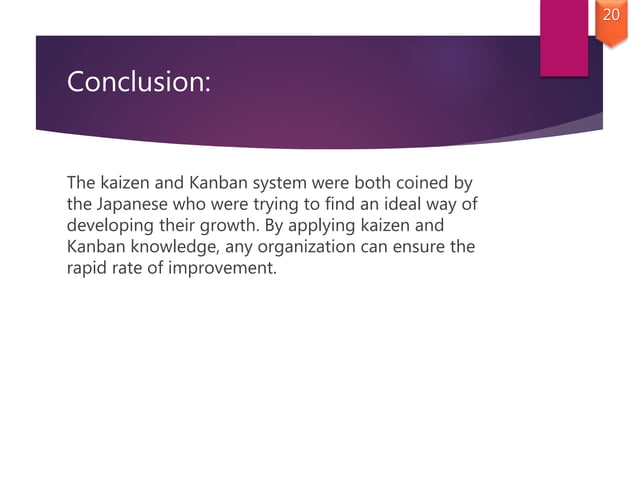 20

Conclusion:

The kaizen and Kanban system were both coined by the Japanese who were trying to find an ideal way of developing their growth. By applying kaizen and Kanban knowledge, any organization can ensure the rapid rate of improvement.